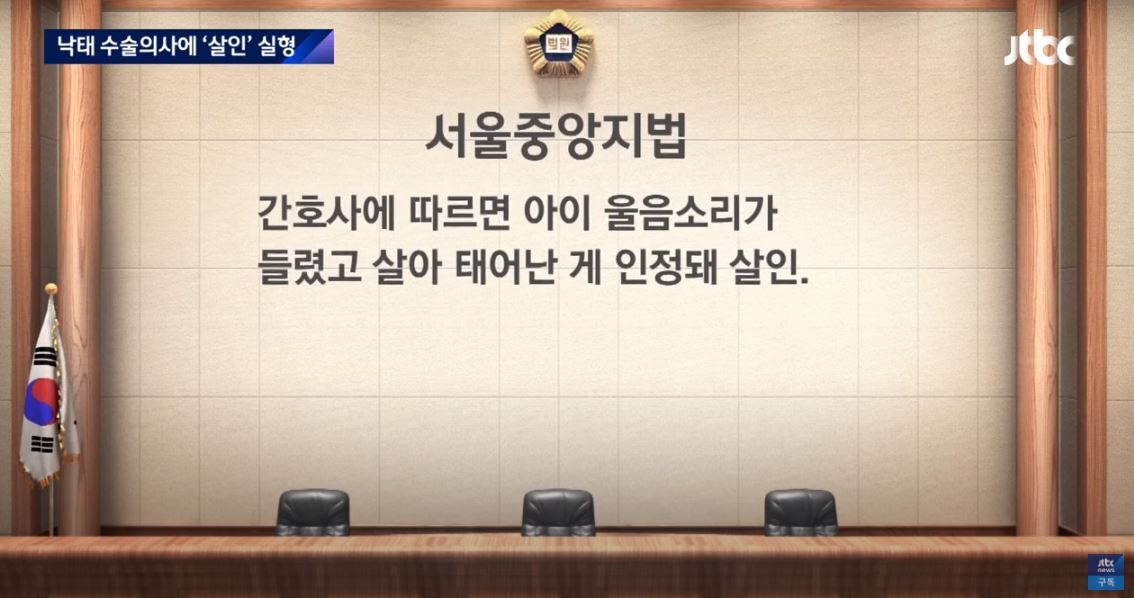 낙태 수술의사에 '살인' 실형

jtbc

법원

서울중앙지법

간호사에 따르면 아이 울음소리가 들렸고 살아 태어난 게 인정돼 살인.

jtbc news
구독